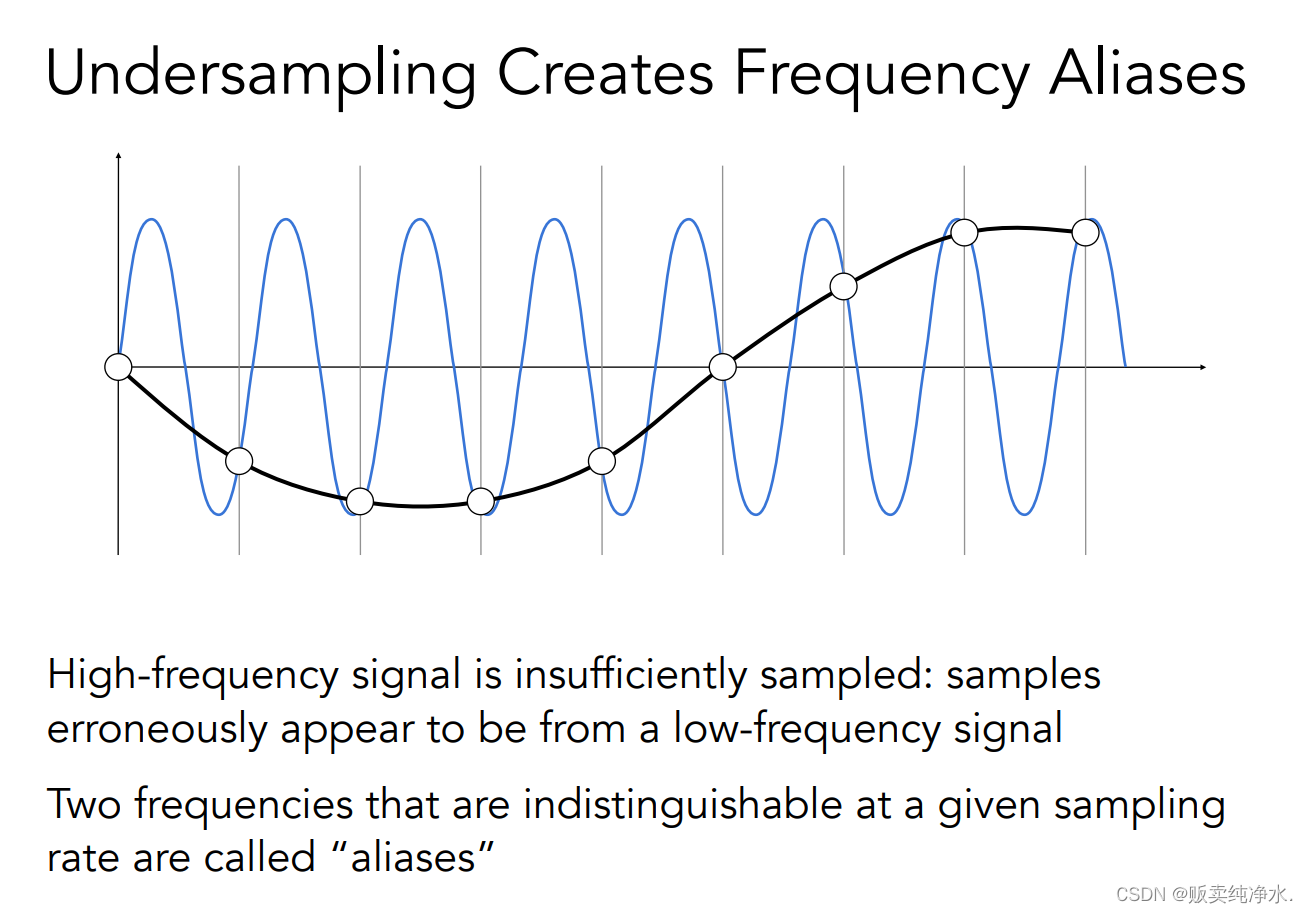 Undersampling Creates Frequency Aliases

High-frequency signal is insufficiently sampled: samples erroneously appear to be from a low-frequency signal

Two frequencies that are indistinguishable at a given sampling rate are called “aliases”

CSDN @贩卖纯净水.